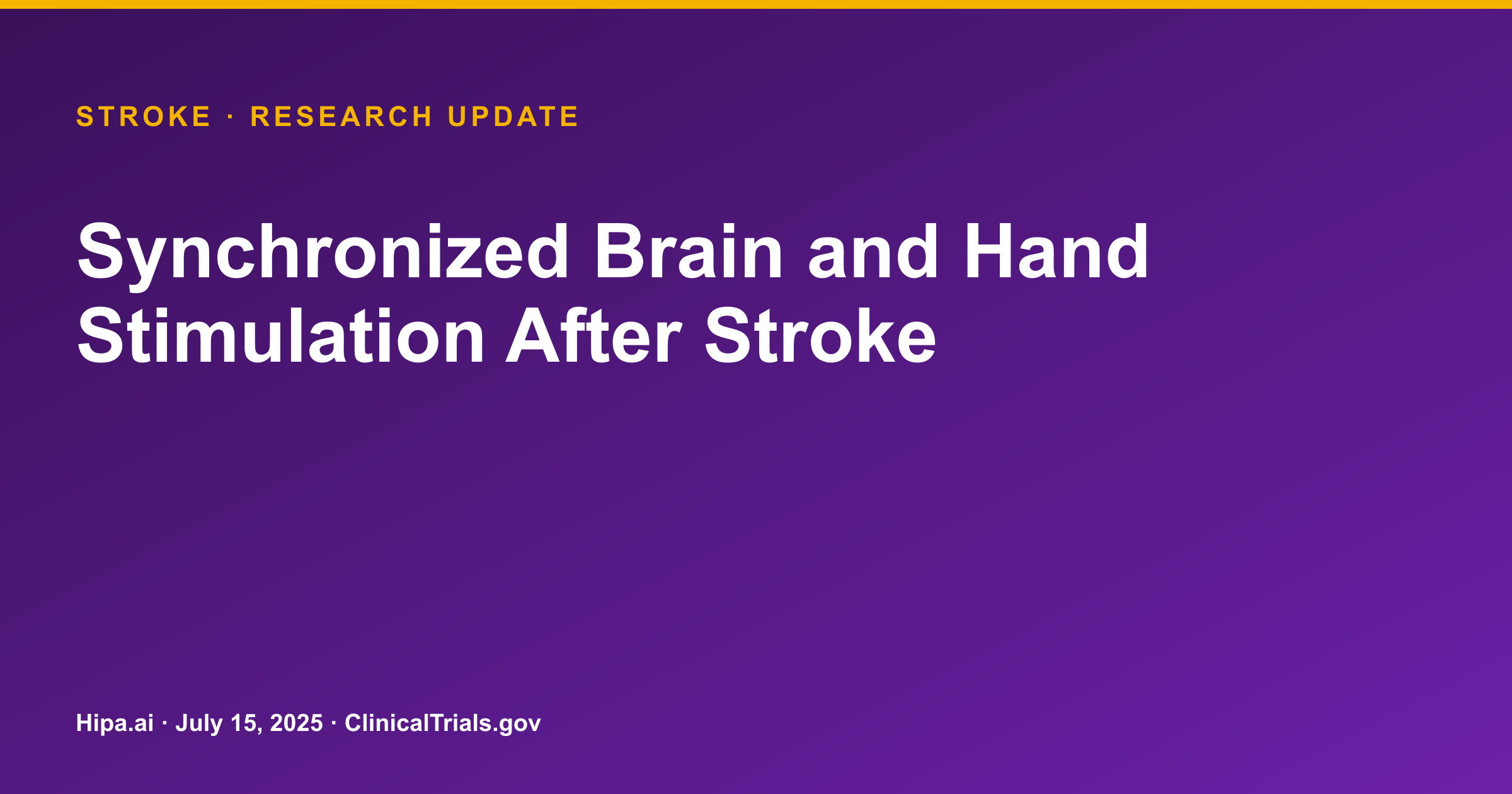 STROKE · RESEARCH UPDATE

Synchronized Brain and Hand Stimulation After Stroke

Hipa.ai · July 15, 2025 · ClinicalTrials.gov